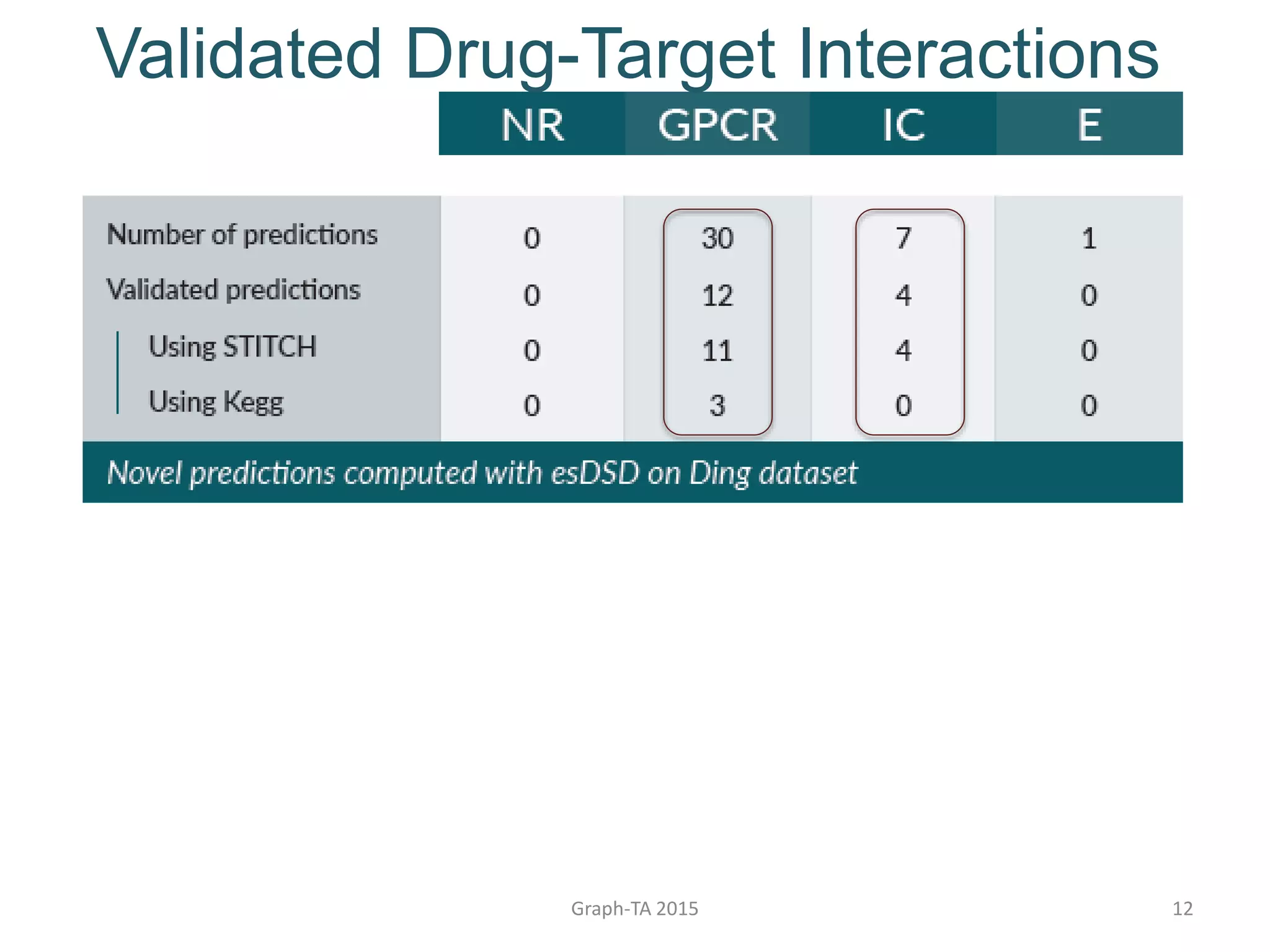 Validated Drug-Target Interactions

| | NR | GPCR | IC | E |
|---|---|---|---|---|
| Number of predictions | 0 | 30 | 7 | 1 |
| Validated predictions | 0 | 12 | 4 | 0 |
| Using STITCH | 0 | 11 | 4 | 0 |
| Using Kegg | 0 | 3 | 0 | 0 |

Novel predictions computed with esDSD on Ding dataset

Graph-TA 2015

12